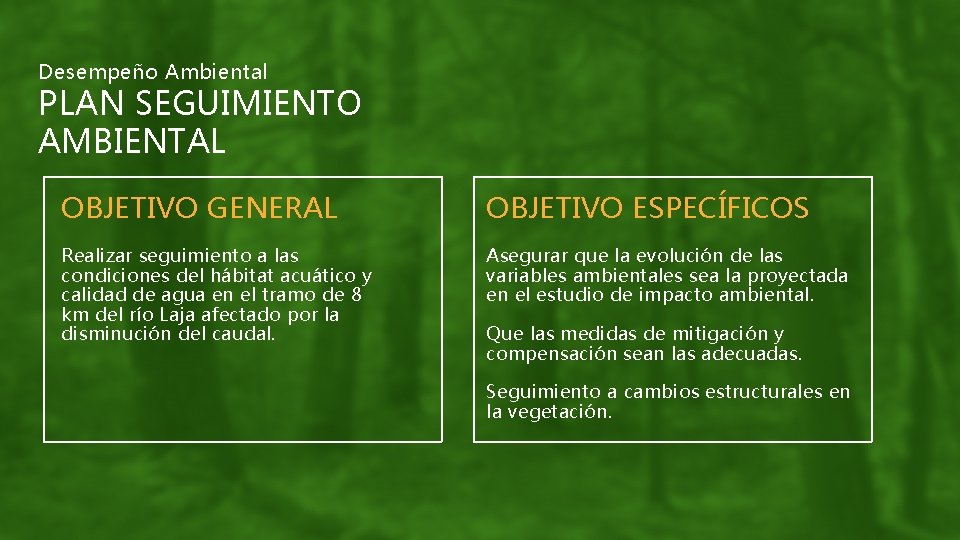 Desempeño Ambiental

PLAN SEGUIMIENTO AMBIENTAL

OBJETIVO GENERAL

Realizar seguimiento a las condiciones del hábitat acuático y calidad de agua en el tramo de 8 km del río Laja afectado por la disminución del caudal.

OBJETIVO ESPECÍFICOS

Asegurar que la evolución de las variables ambientales sea la proyectada en el estudio de impacto ambiental.

Que las medidas de mitigación y compensación sean las adecuadas.

Seguimiento a cambios estructurales en la vegetación.